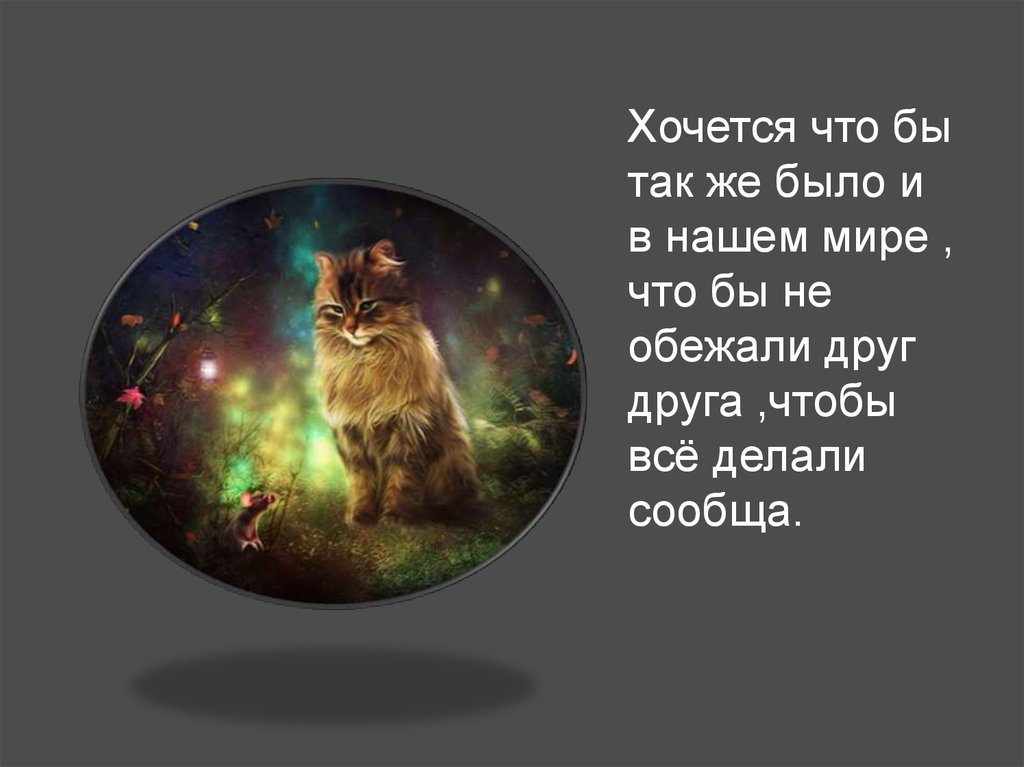 Хочется что бы так же было и в нашем мире , что бы не обежали друг друга ,чтобы всё делали сообща.